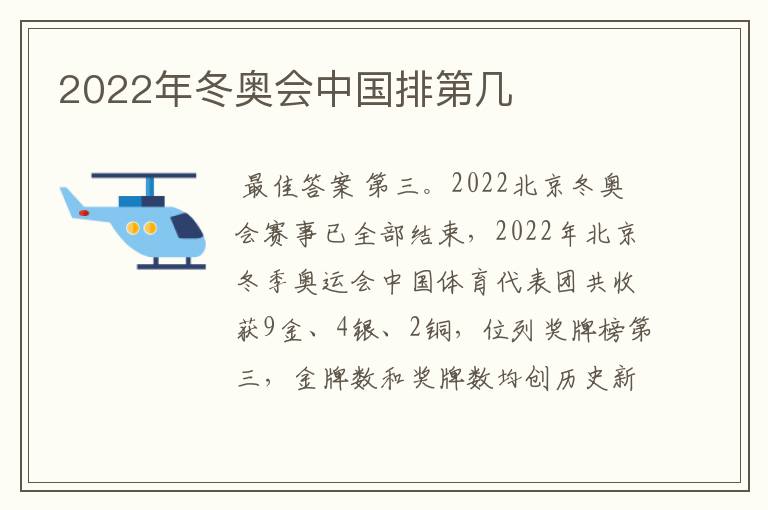 2022年冬奥会中国排第几

最佳答案 第三。2022北京冬奥会赛事已全部结束，2022年北京冬季奥运会中国体育代表团共收获9金、4银、2铜，位列奖牌榜第三，金牌数和奖牌数均创历史新